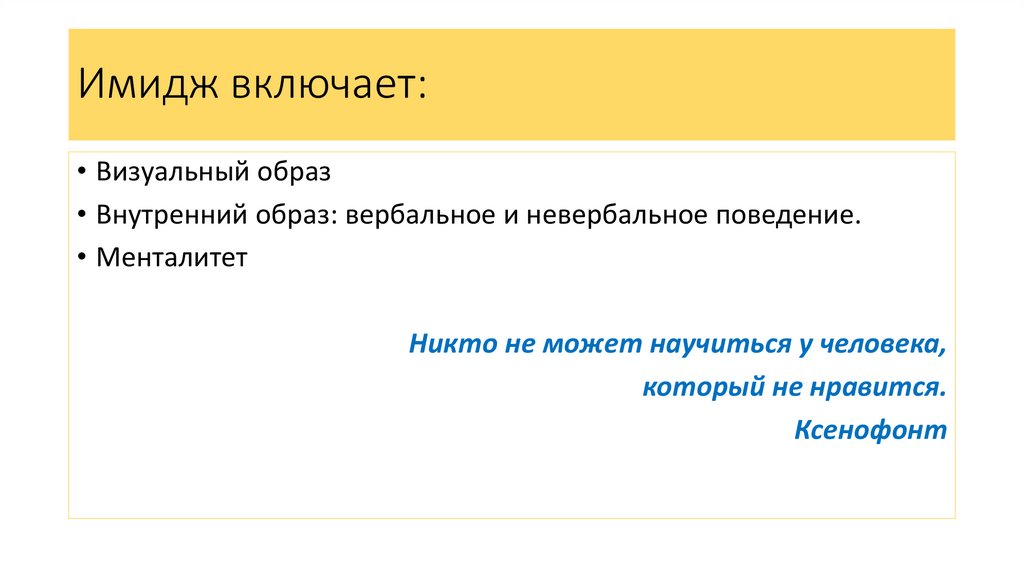 Имидж включает:

• Визуальный образ
• Внутренний образ: вербальное и невербальное поведение.
• Менталитет

Никто не может научиться у человека, который не нравится.
Ксенофонт